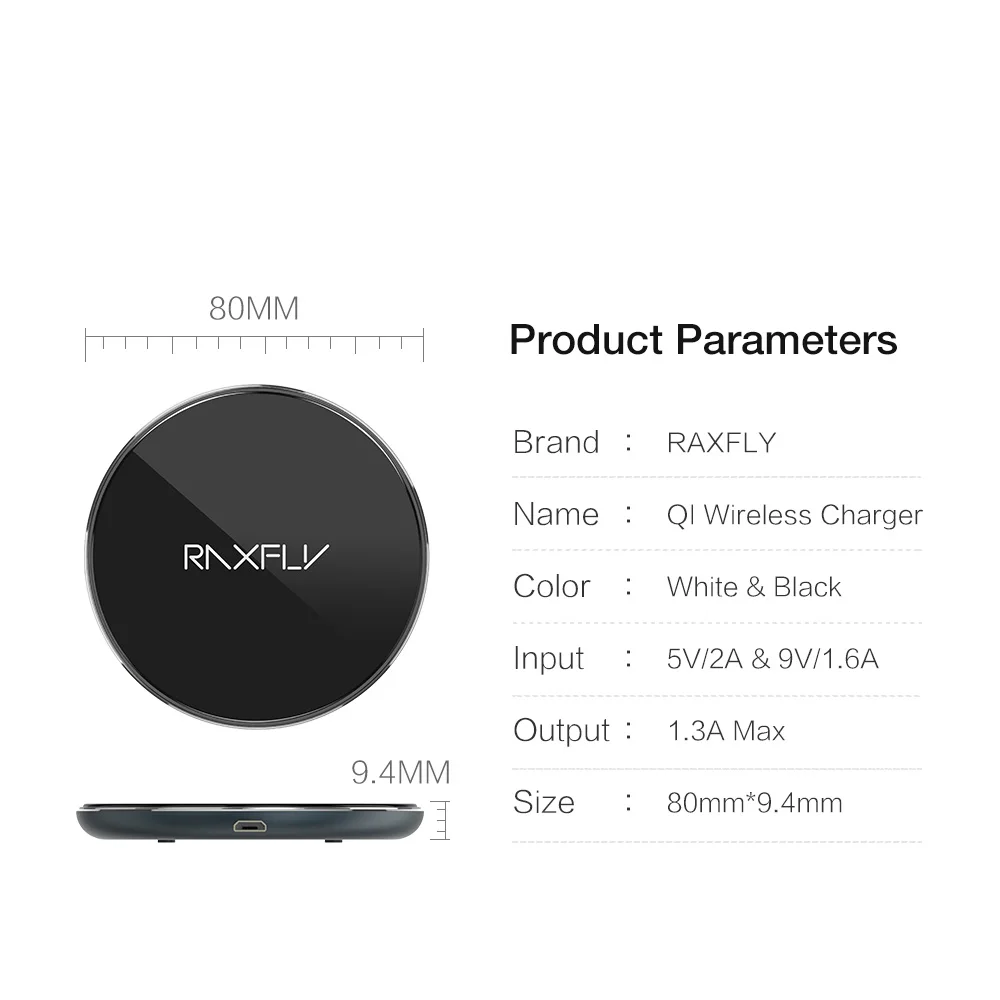 80MM

RAXFLY

9.4MM

Product Parameters

| Brand | : | RAXFLY |
|---|---|---|
| Name | : | QI Wireless Charger |
| Color | : | White & Black |
| Input | : | 5V/2A & 9V/1.6A |
| Output | : | 1.3A Max |
| Size | : | 80mm*9.4mm |